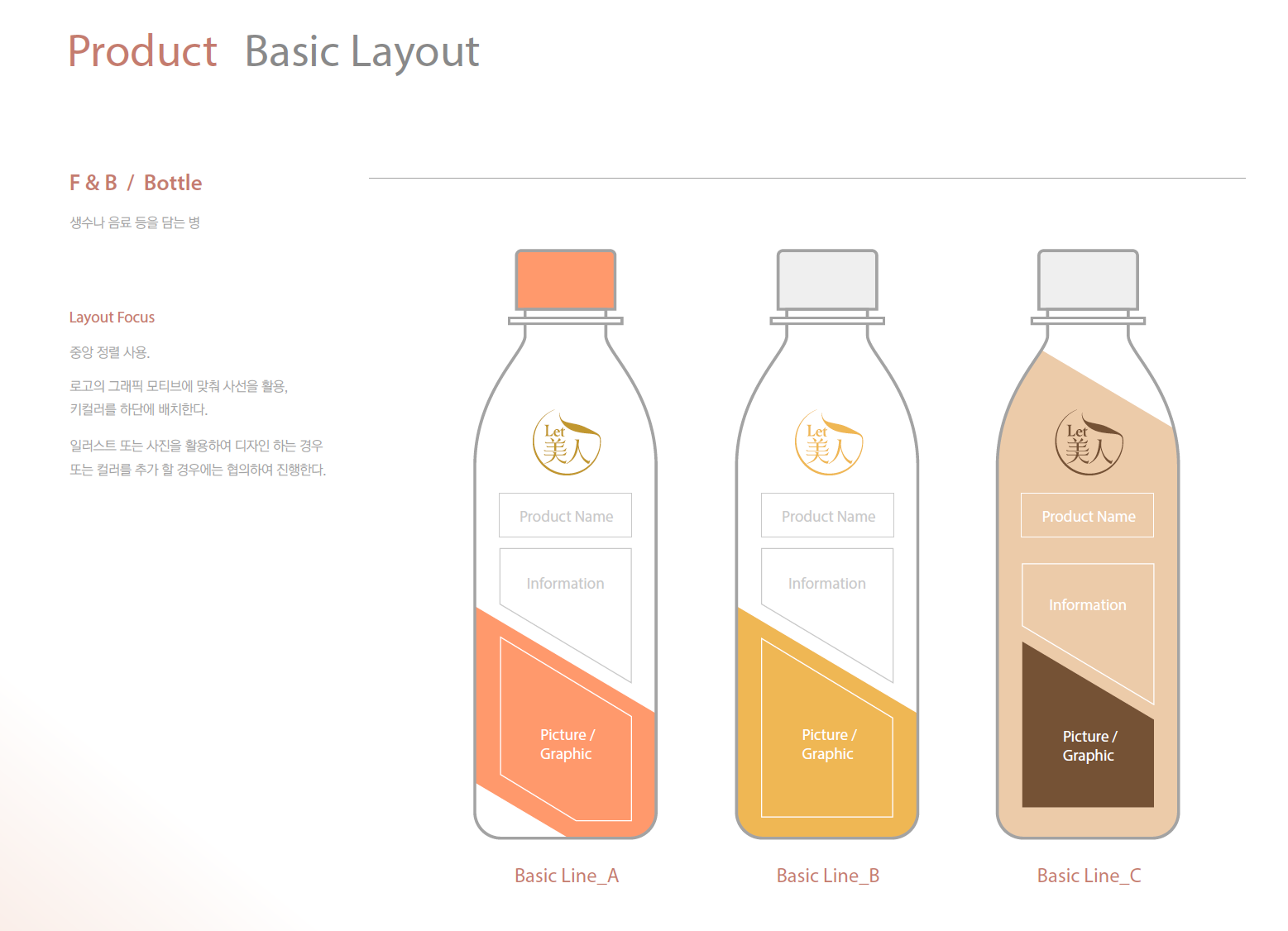 Product Basic Layout

F & B / Bottle

생수나 음료 등을 담는 병

Layout Focus

중앙 정렬 사용.

로고의 그래픽 모티브에 맞춰 사선을 활용, 키컬러를 하단에 배치한다.

일러스트 또는 사진을 활용하여 디자인 하는 경우 또는 컬러를 추가 할 경우에는 협의하여 진행한다.

Let 美人

Product Name

Information

Picture / Graphic

Basic Line_A

Let 美人

Product Name

Information

Picture / Graphic

Basic Line_B

Let 美人

Product Name

Information

Picture / Graphic

Basic Line_C